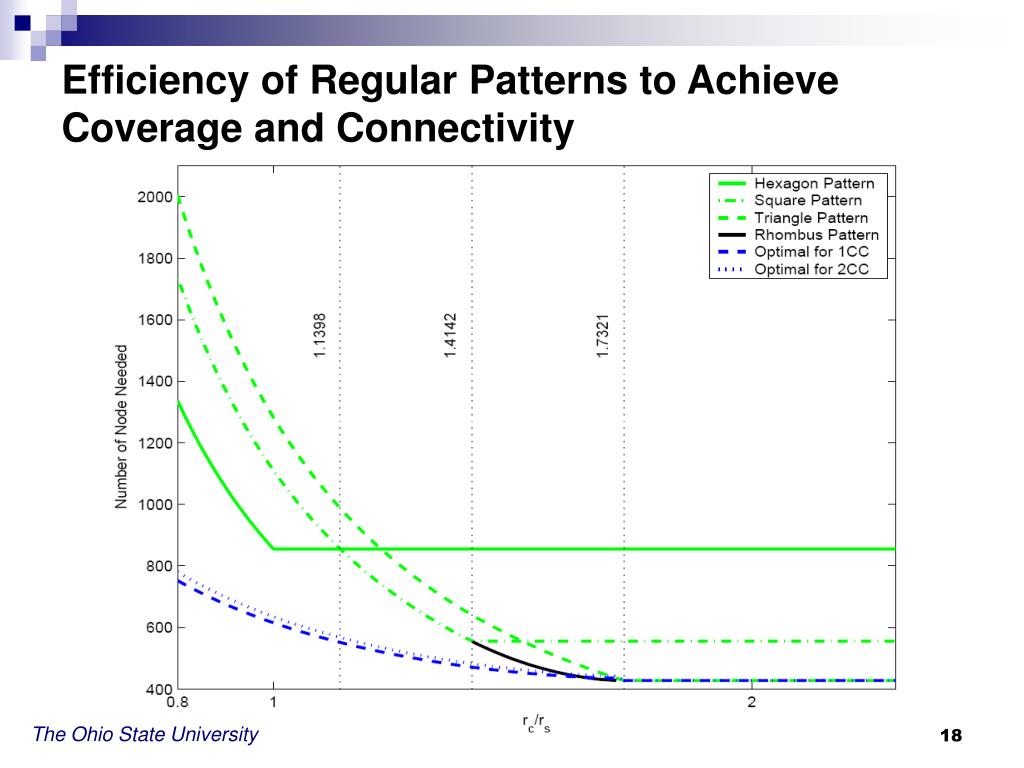 Efficiency of Regular Patterns to Achieve Coverage and Connectivity

Hexagon Pattern
Square Pattern
Triangle Pattern
Rhombus Pattern
Optimal for 1CC
Optimal for 2CC

2000
1800
1600
1400
1200
1000
800
600
400

Number of Node Needed

1.1398
1.4142
1.7321

0.8
1
2

$r_c/r_s$

The Ohio State University

18